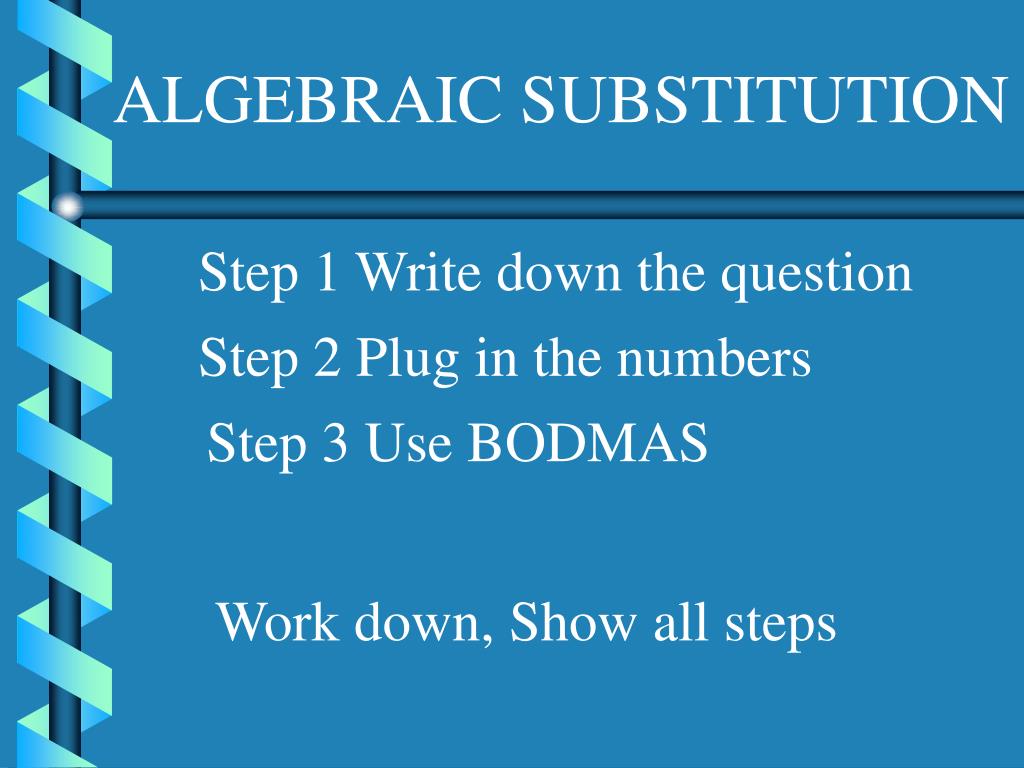 ALGEBRAIC SUBSTITUTION

Step 1 Write down the question

Step 2 Plug in the numbers

Step 3 Use BODMAS

Work down, Show all steps